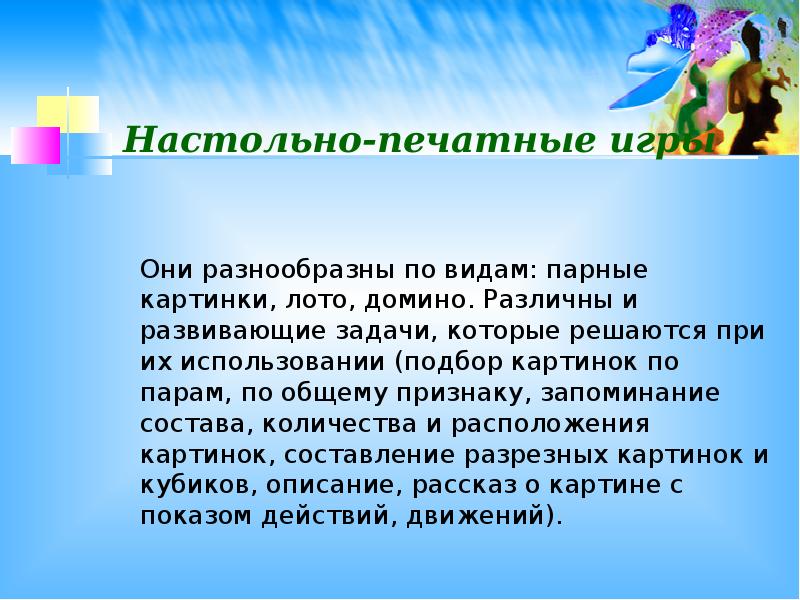 Настольно-печатные игры

Они разнообразны по видам: парные картинки, лото, домино. Различны и развивающие задачи, которые решаются при их использовании (подбор картинок по парам, по общему признаку, запоминание состава, количества и расположения картинок, составление разрезных картинок и кубиков, описание, рассказ о картине с показом действий, движений).